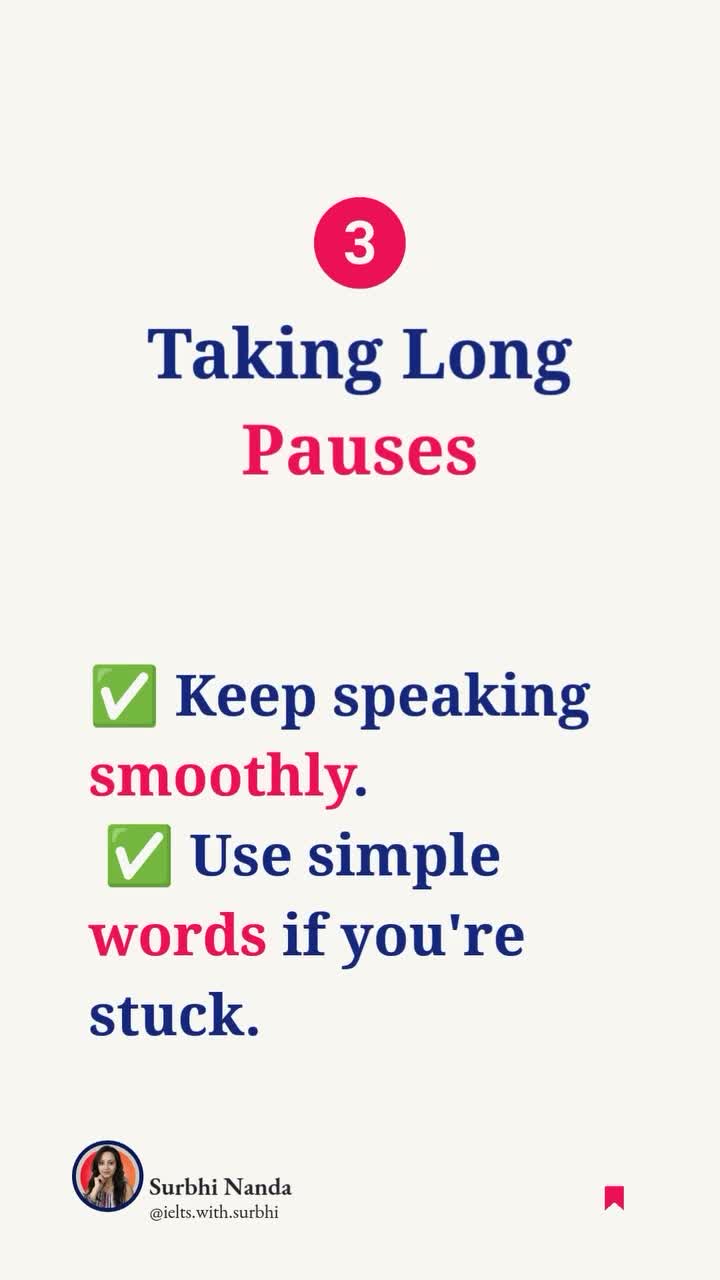 3

Taking Long Pauses

✅ Keep speaking smoothly.
✅ Use simple words if you're stuck.

Surbhi Nanda
@ielts.with.surbhi